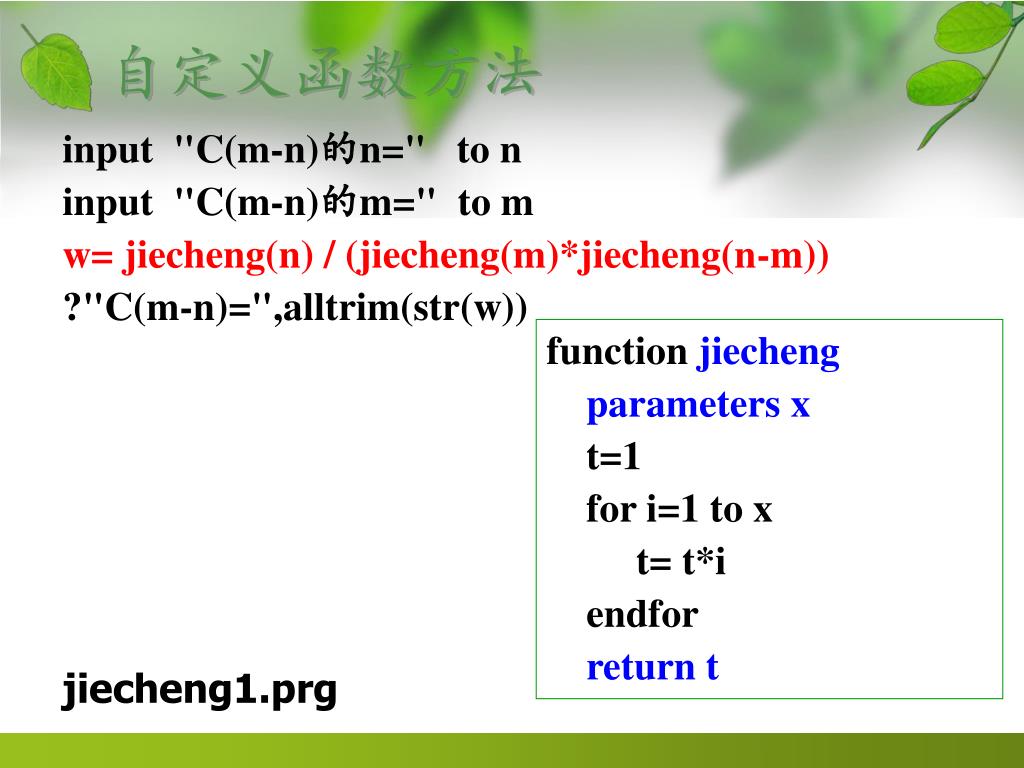 自定义函数方法

input "C(m-n)的n=" to n
input "C(m-n)的m=" to m
w= jiecheng(n) / (jiecheng(m)*jiecheng(n-m))
?"C(m-n)=",alltrim(str(w))

function jiecheng
parameters x
t=1
for i=1 to x
t= t*i
endfor
return t

jiecheng1.prg